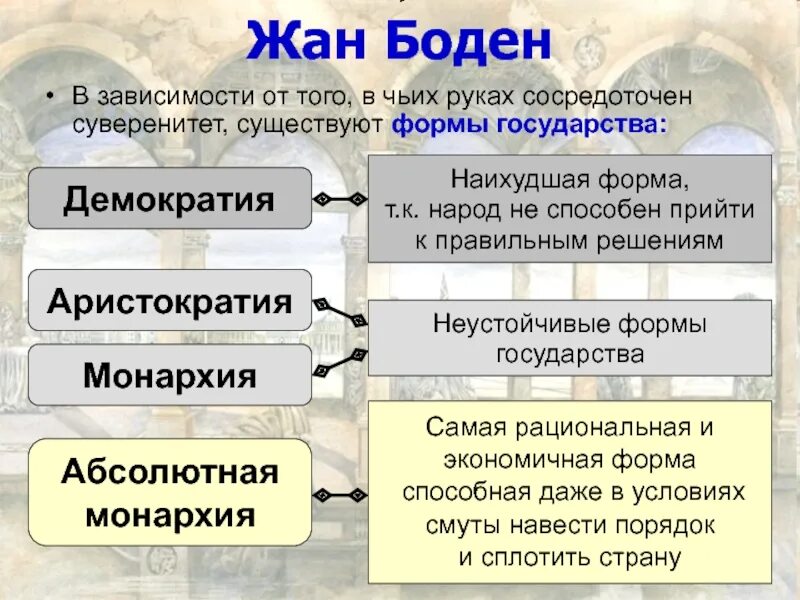 Жан Боден

• В зависимости от того, в чьих руках сосредоточен суверенитет, существуют формы государства:

Демократия

Наихудшая форма, т.к. народ не способен прийти к правильным решениям

Аристократия

Монархия

Неустойчивые формы государства

Абсолютная монархия

Самая рациональная и экономичная форма способная даже в условиях смуты навести порядок и сплотить страну